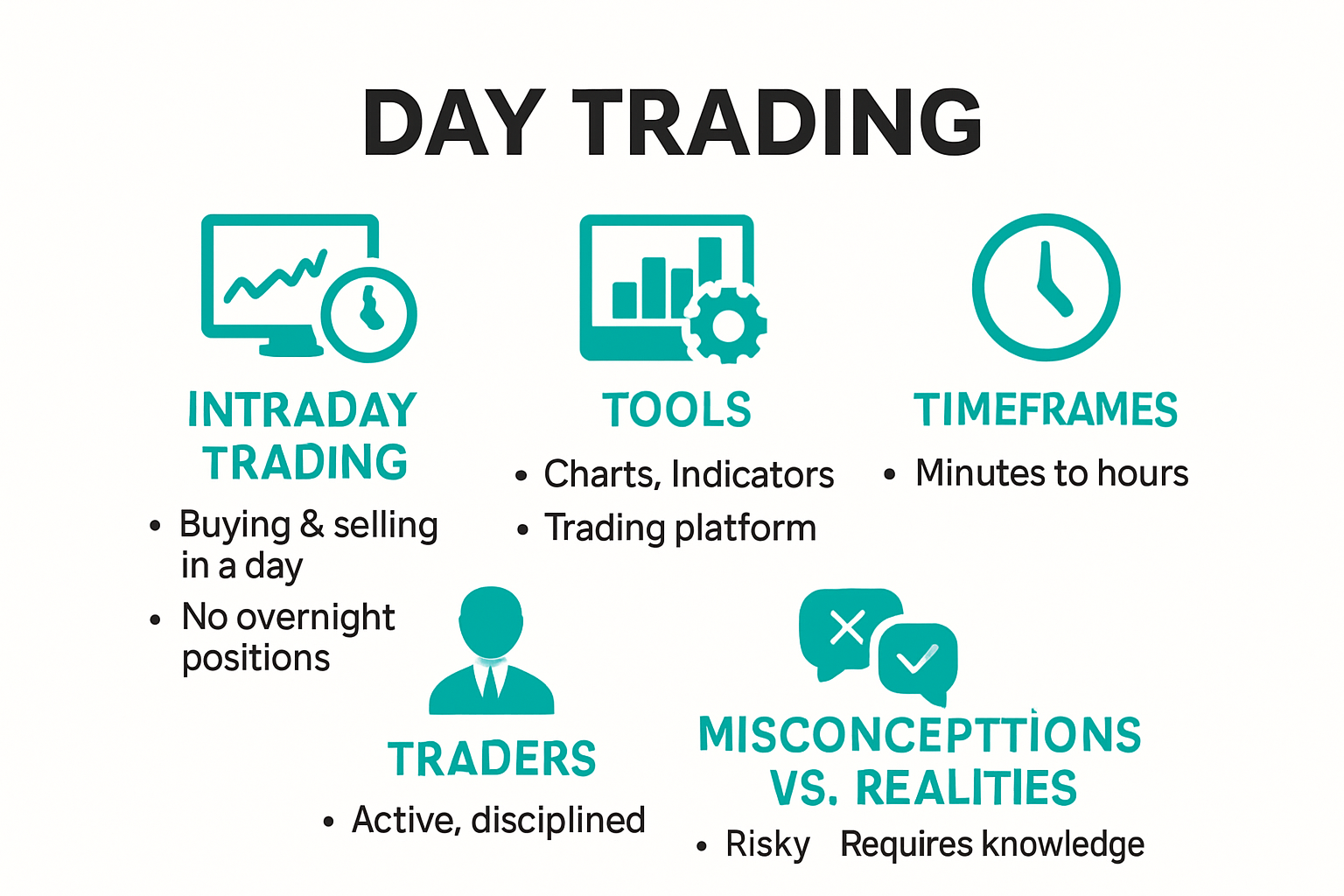 DAY TRADING

INTRADAY TRADING
• Buying & selling in a day
• No overnight positions

TOOLS
• Charts, Indicators
• Trading platform

TIMEFRAMES
• Minutes to hours

TRADERS
• Active, disciplined

MISCONCEPTTIONS VS. REALITIES
• Risky Requires knowledge